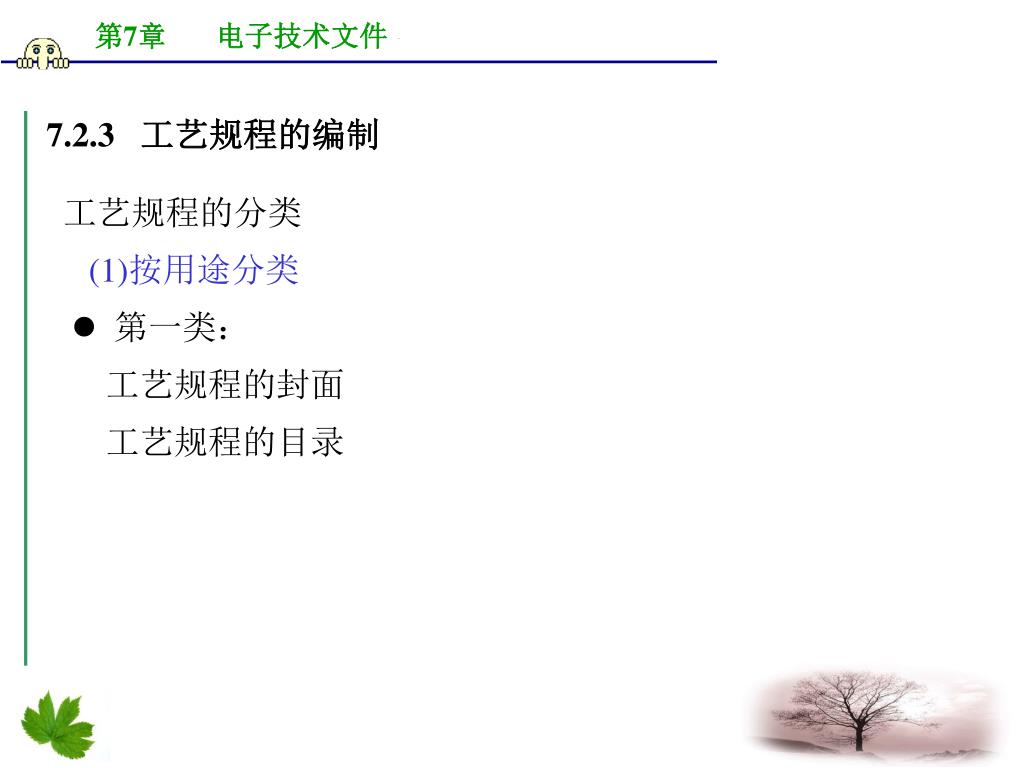 第7章　　电子技术文件

7.2.3　工艺规程的编制

工艺规程的分类

(1)按用途分类

● 第一类：

工艺规程的封面

工艺规程的目录